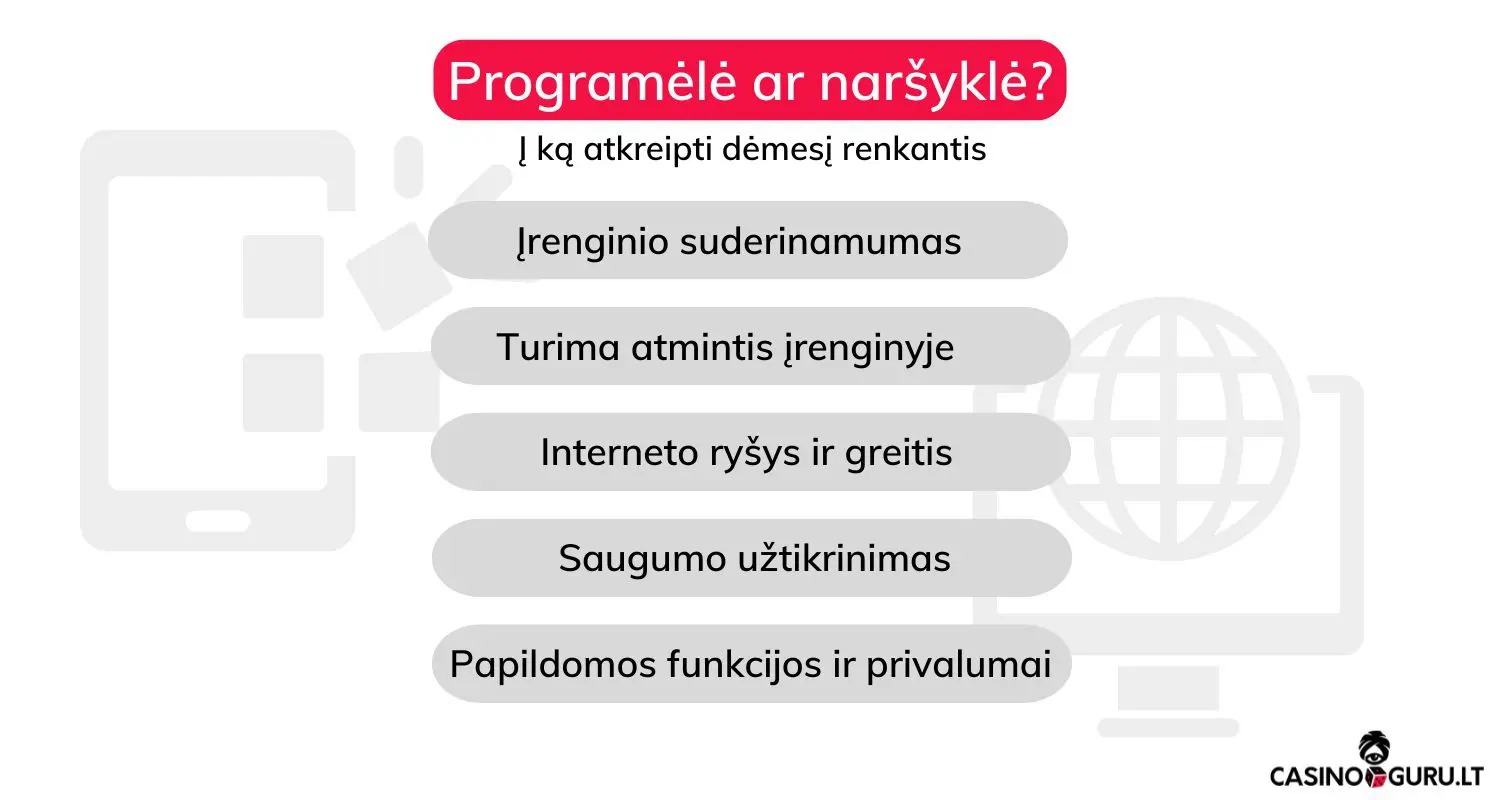 Programėlė ar naršyklė?

Į ką atkreipti dėmesį renkantis

Įrenginio suderinamumas

Turima atmintis įrenginyje

Interneto ryšys ir greitis

Saugumo užtikrinimas

Papildomos funkcijos ir privalumai

CASINO GURU.LT